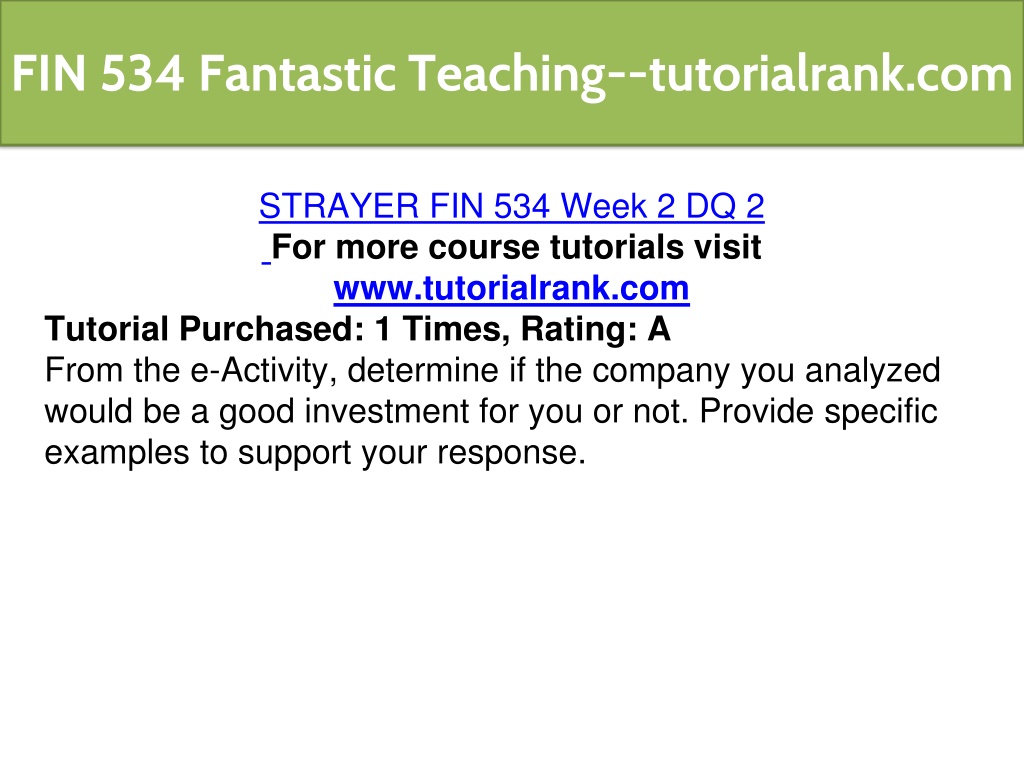 FIN 534 Fantastic Teaching--tutorialrank.com

STRAYER FIN 534 Week 2 DQ 2
For more course tutorials visit
www.tutorialrank.com
Tutorial Purchased: 1 Times, Rating: A
From the e-Activity, determine if the company you analyzed would be a good investment for you or not. Provide specific examples to support your response.